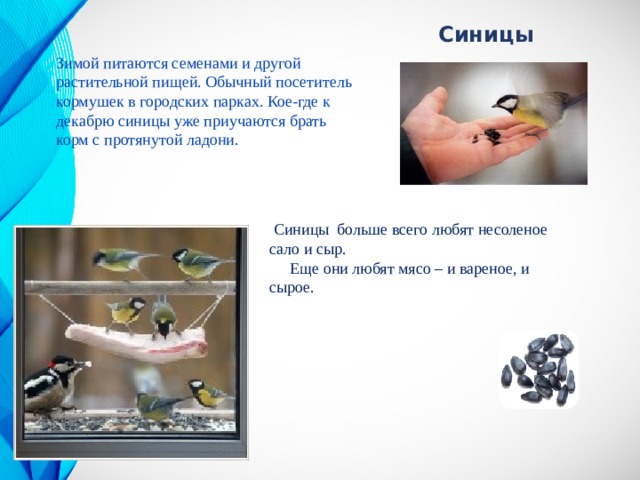 Синицы

Зимой питаются семенами и другой растительной пищей. Обычный посетитель кормушек в городских парках. Кое-где к декабрю синицы уже приучаются брать корм с протянутой ладони.

Синицы больше всего любят несоленое сало и сыр.

Еще они любят мясо – и вареное, и сырое.